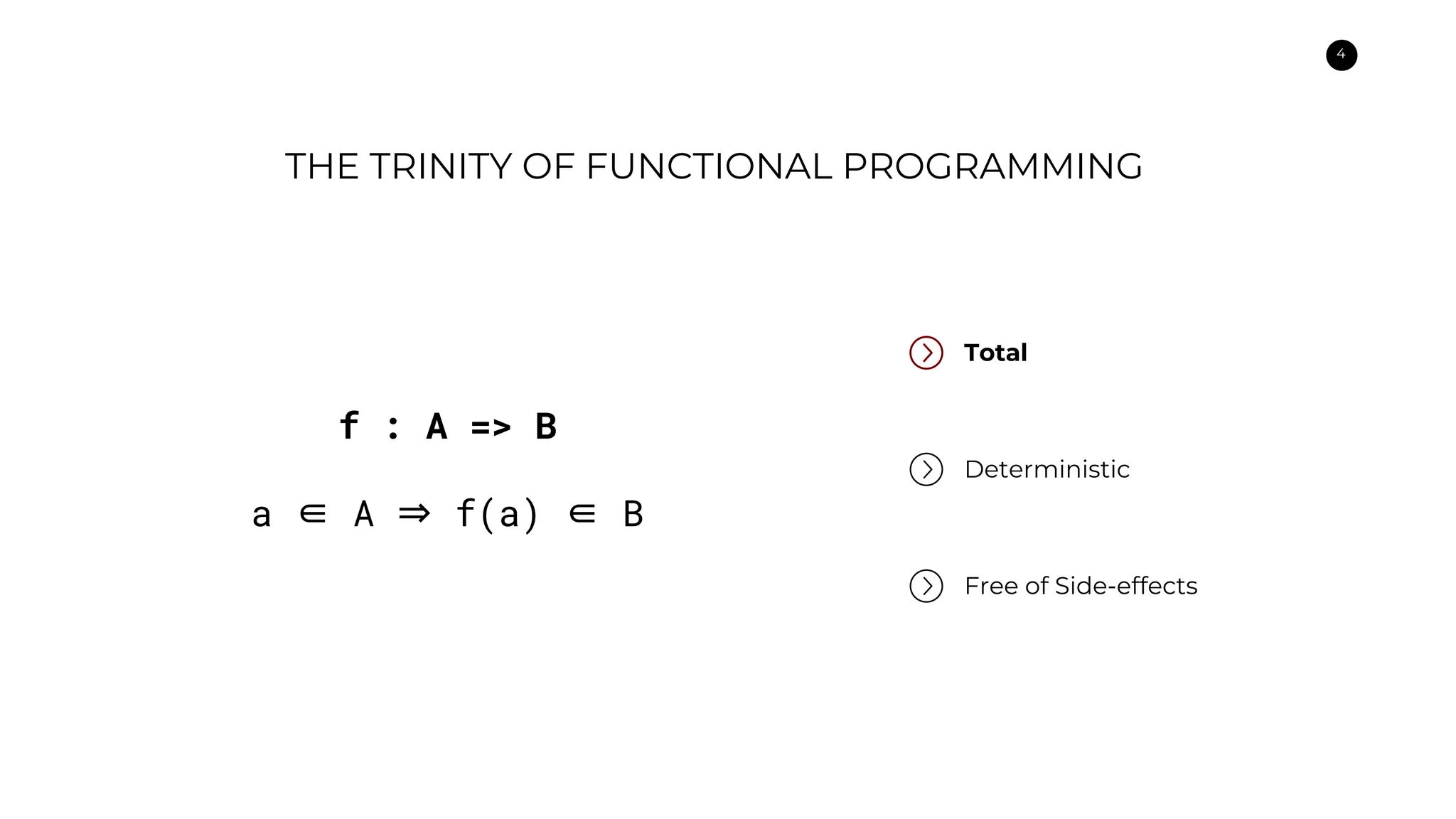 4

THE TRINITY OF FUNCTIONAL PROGRAMMING

f : A => B

$a \in A \Rightarrow f(a) \in B$

Total

Deterministic

Free of Side-effects